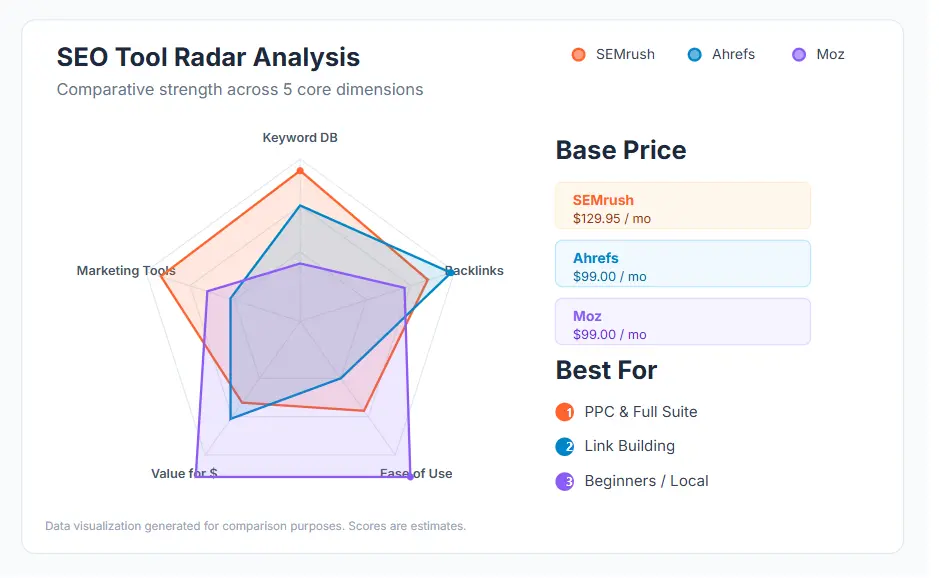 SEO Tool Radar Analysis

Comparative strength across 5 core dimensions

SEMrush Ahrefs Moz

Keyword DB

Backlinks

Ease of Use

Value for $

Marketing Tools

Base Price

SEMrush
$129.95 / mo

Ahrefs
$99.00 / mo

Moz
$99.00 / mo

Best For

1 PPC & Full Suite

2 Link Building

3 Beginners / Local

Data visualization generated for comparison purposes. Scores are estimates.